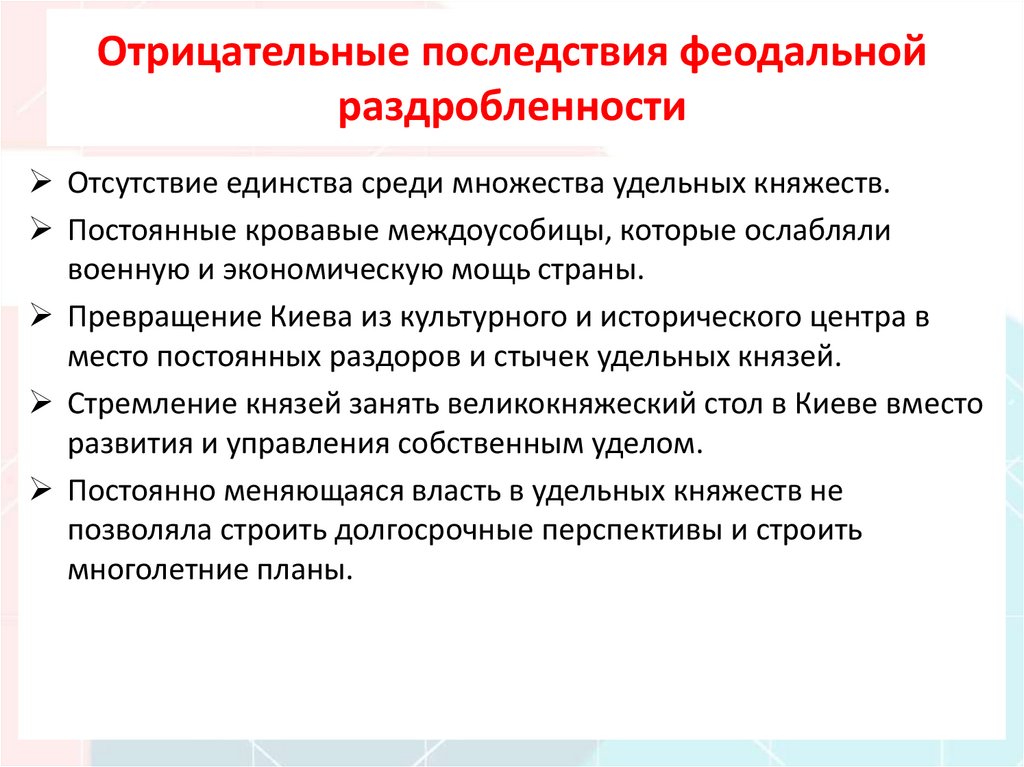 Отрицательные последствия феодальной раздробленности

➢ Отсутствие единства среди множества удельных княжеств.
➢ Постоянные кровавые междоусобицы, которые ослабляли военную и экономическую мощь страны.
➢ Превращение Киева из культурного и исторического центра в место постоянных раздоров и стычек удельных князей.
➢ Стремление князей занять великокняжеский стол в Киеве вместо развития и управления собственным уделом.
➢ Постоянно меняющаяся власть в удельных княжеств не позволяла строить долгосрочные перспективы и строить многолетние планы.